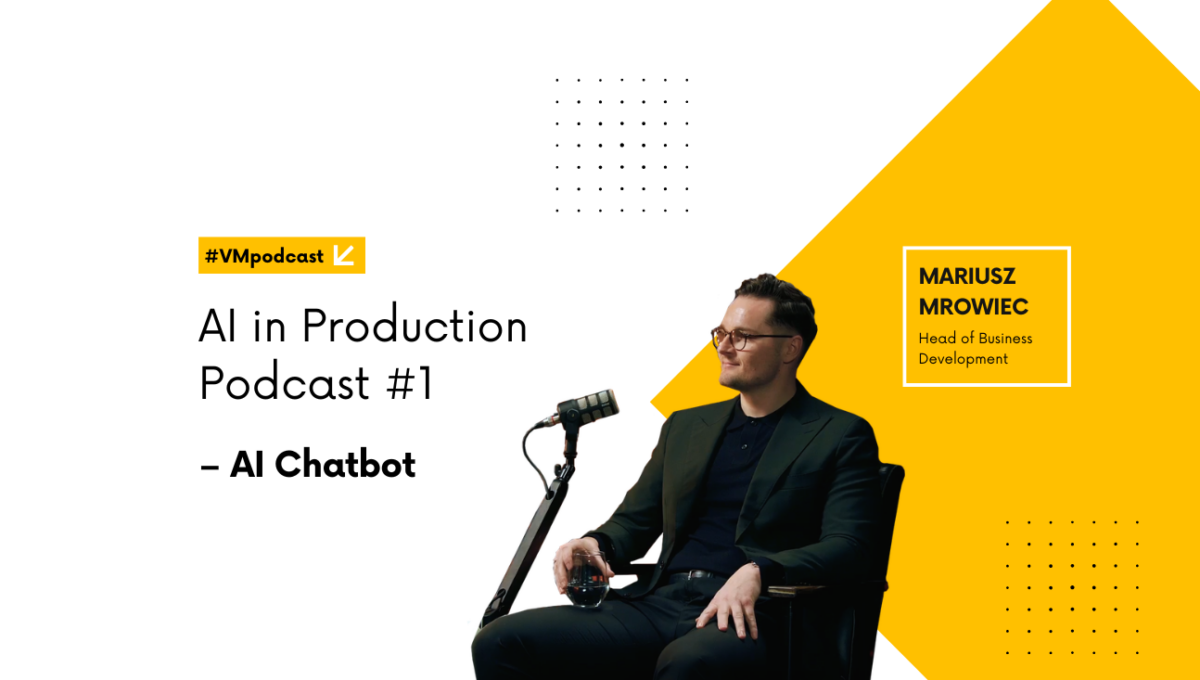 #VMpodcast

AI in Production Podcast #1

– AI Chatbot

MARIUSZ MROWIEC
Head of Business Development